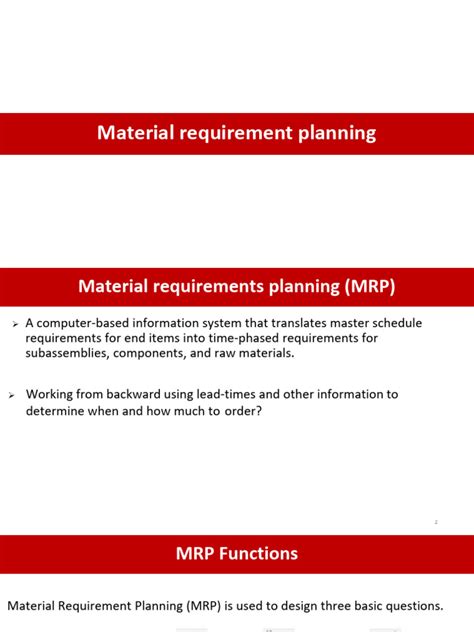 Material requirement planning

Material requirements planning (MRP)

➢ A computer-based information system that translates master schedule requirements for end items into time-phased requirements for subassemblies, components, and raw materials.

➢ Working from backward using lead-times and other information to determine when and how much to order?

2

MRP Functions

Material Requirement Planning (MRP) is used to design three basic questions.